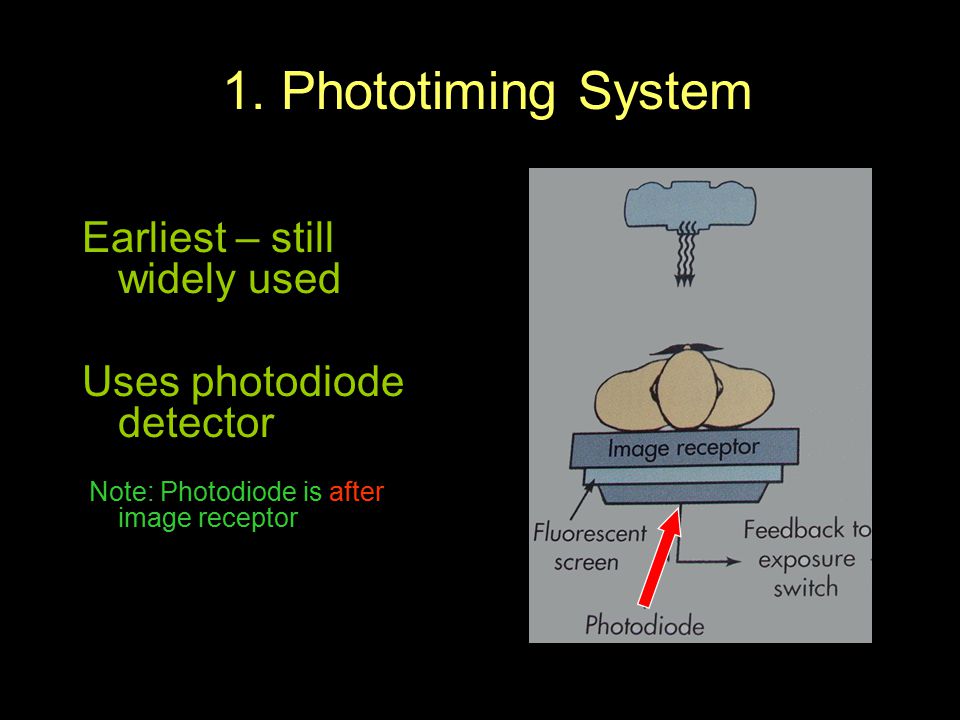 1. Phototiming System

Earliest – still widely used

Uses photodiode detector

Note: Photodiode is after image receptor

Image receptor

Fluorescent screen

Feedback to exposure switch

Photodiode